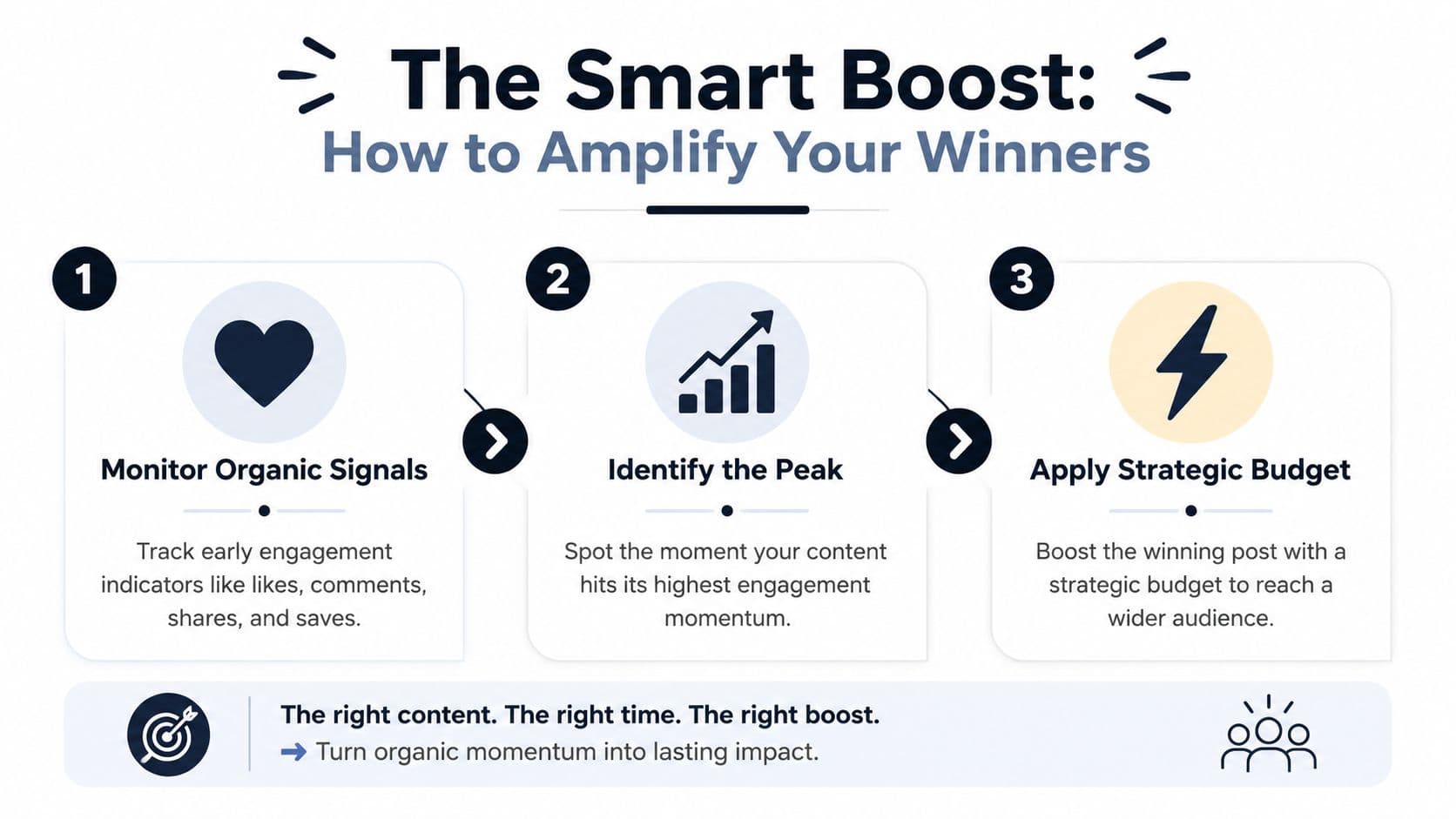 The Smart Boost:
How to Amplify Your Winners

1
Monitor Organic Signals
Track early engagement indicators like likes, comments, shares, and saves.

2
Identify the Peak
Spot the moment your content hits its highest engagement momentum.

3
Apply Strategic Budget
Boost the winning post with a strategic budget to reach a wider audience.

The right content. The right time. The right boost.
→ Turn organic momentum into lasting impact.